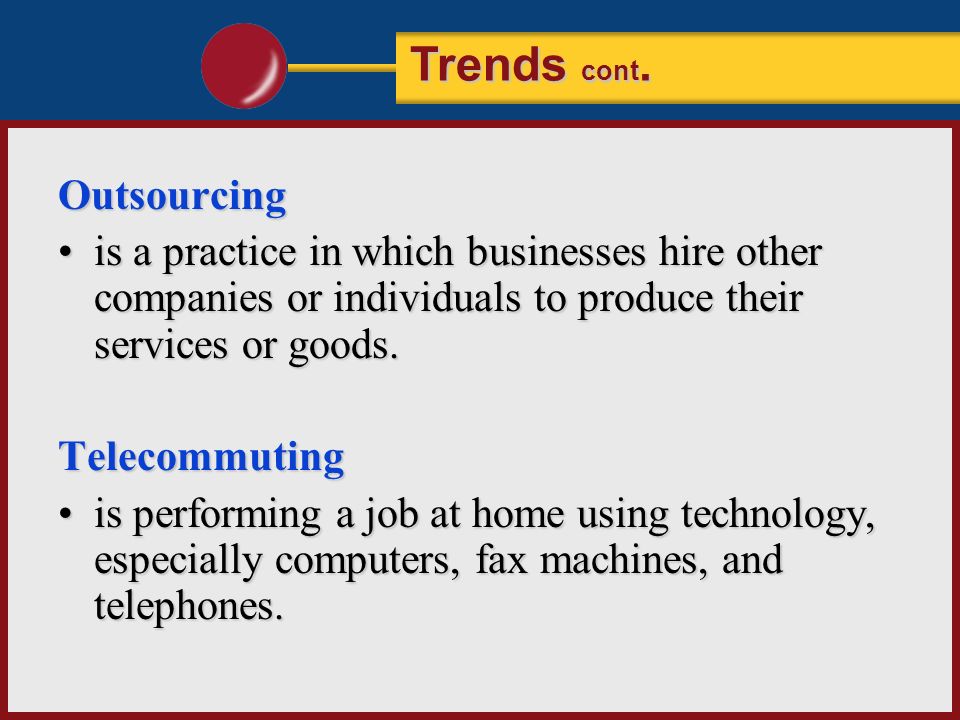 Trends cont.

Outsourcing

• is a practice in which businesses hire other companies or individuals to produce their services or goods.

Telecommuting

• is performing a job at home using technology, especially computers, fax machines, and telephones.